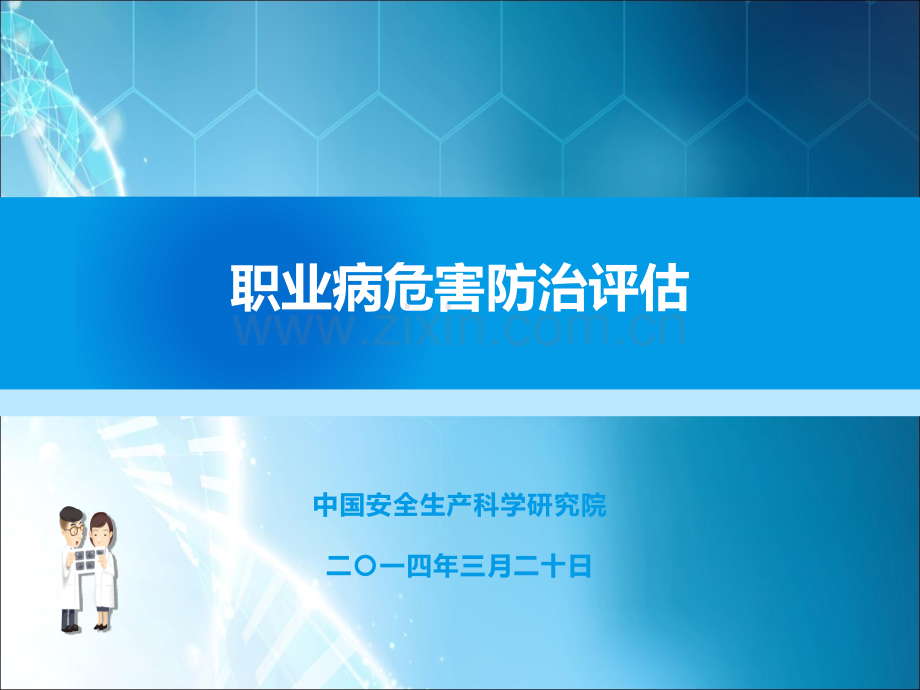 职业病危害防治评估

www.zixin.com.cn

中国安全生产科学研究院

二〇一四年三月二十日